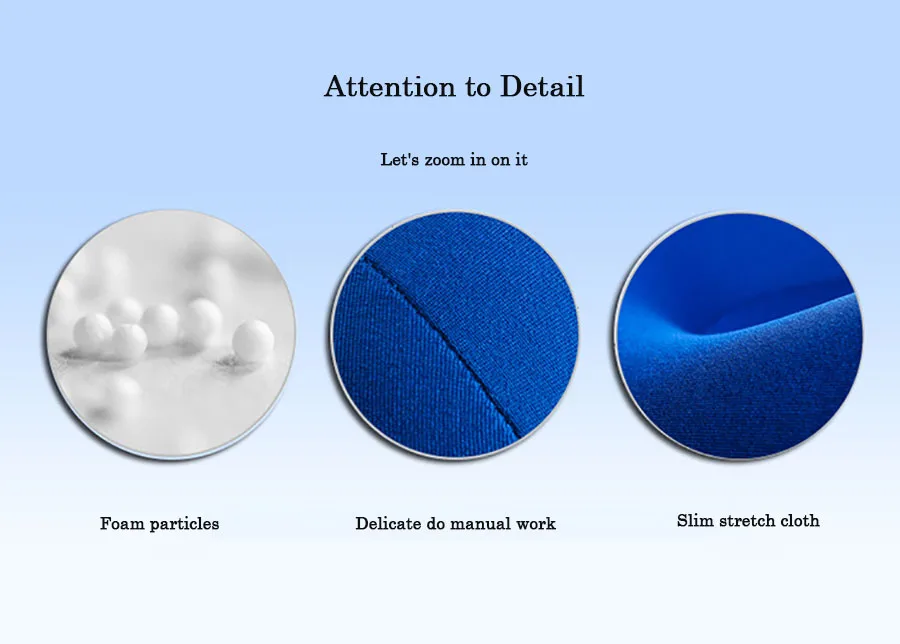 Attention to Detail

Let's zoom in on it

Foam particles

Delicate do manual work

Slim stretch cloth